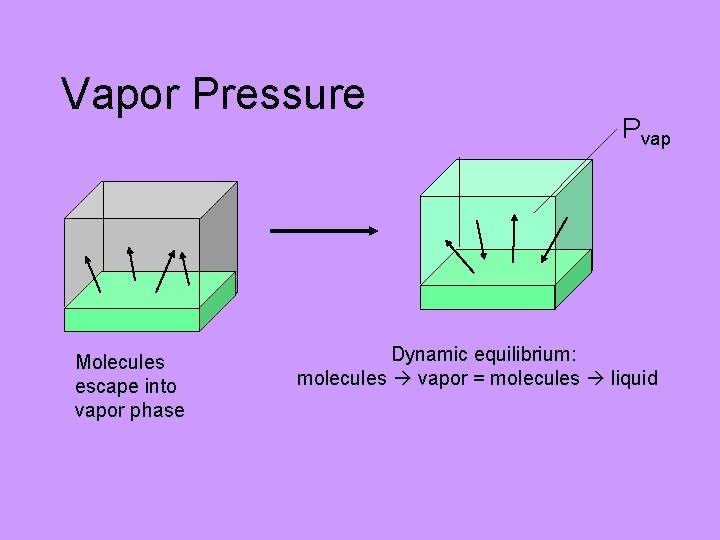 Vapor Pressure

$P_{vap}$

Molecules escape into vapor phase

Dynamic equilibrium:
molecules → vapor = molecules → liquid